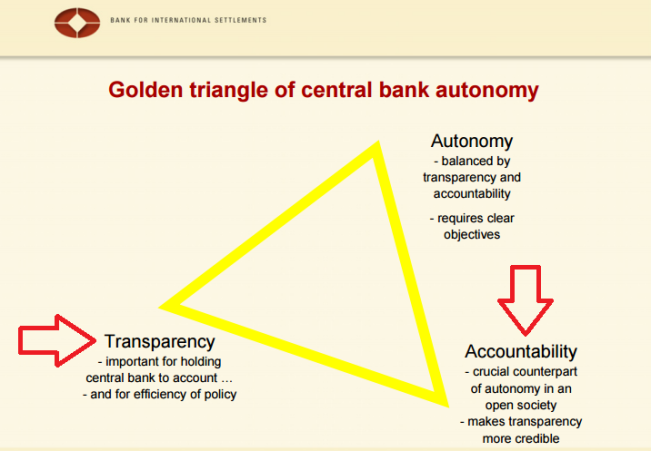 BANK FOR INTERNATIONAL SETTLEMENTS

Golden triangle of central bank autonomy

Autonomy
- balanced by transparency and accountability
- requires clear objectives

Transparency
- important for holding central bank to account …
- and for efficiency of policy

Accountability
- crucial counterpart of autonomy in an open society
- makes transparency more credible